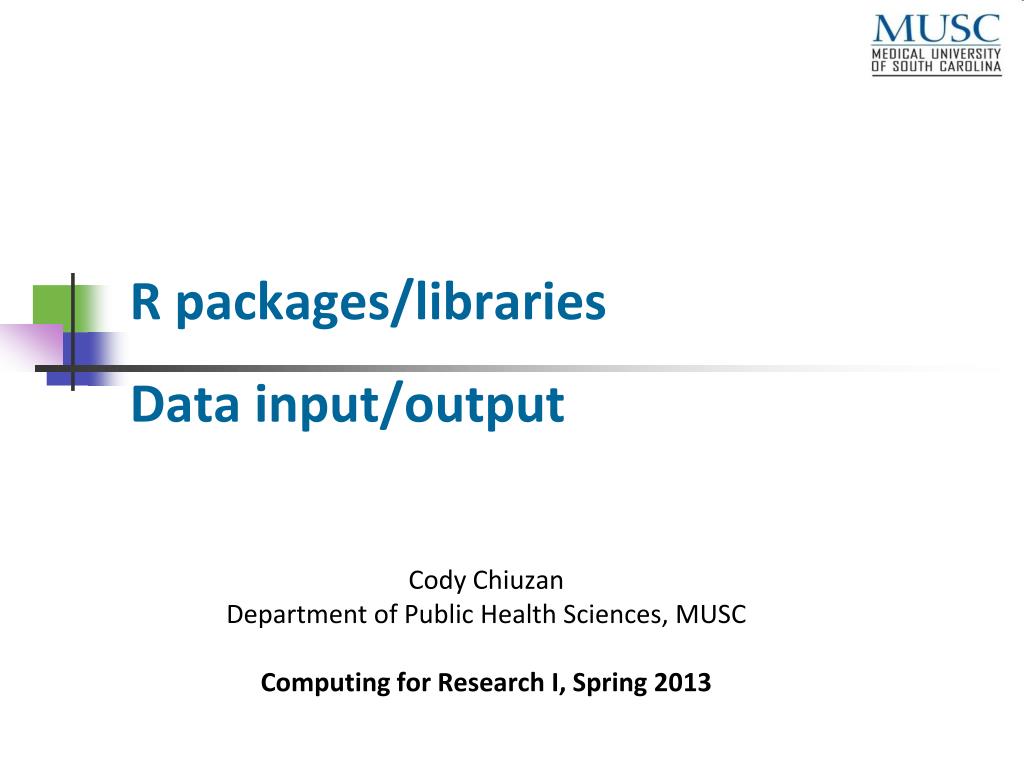 MUSC
MEDICAL UNIVERSITY
OF SOUTH CAROLINA

R packages/libraries

Data input/output

Cody Chiuzan
Department of Public Health Sciences, MUSC

Computing for Research I, Spring 2013